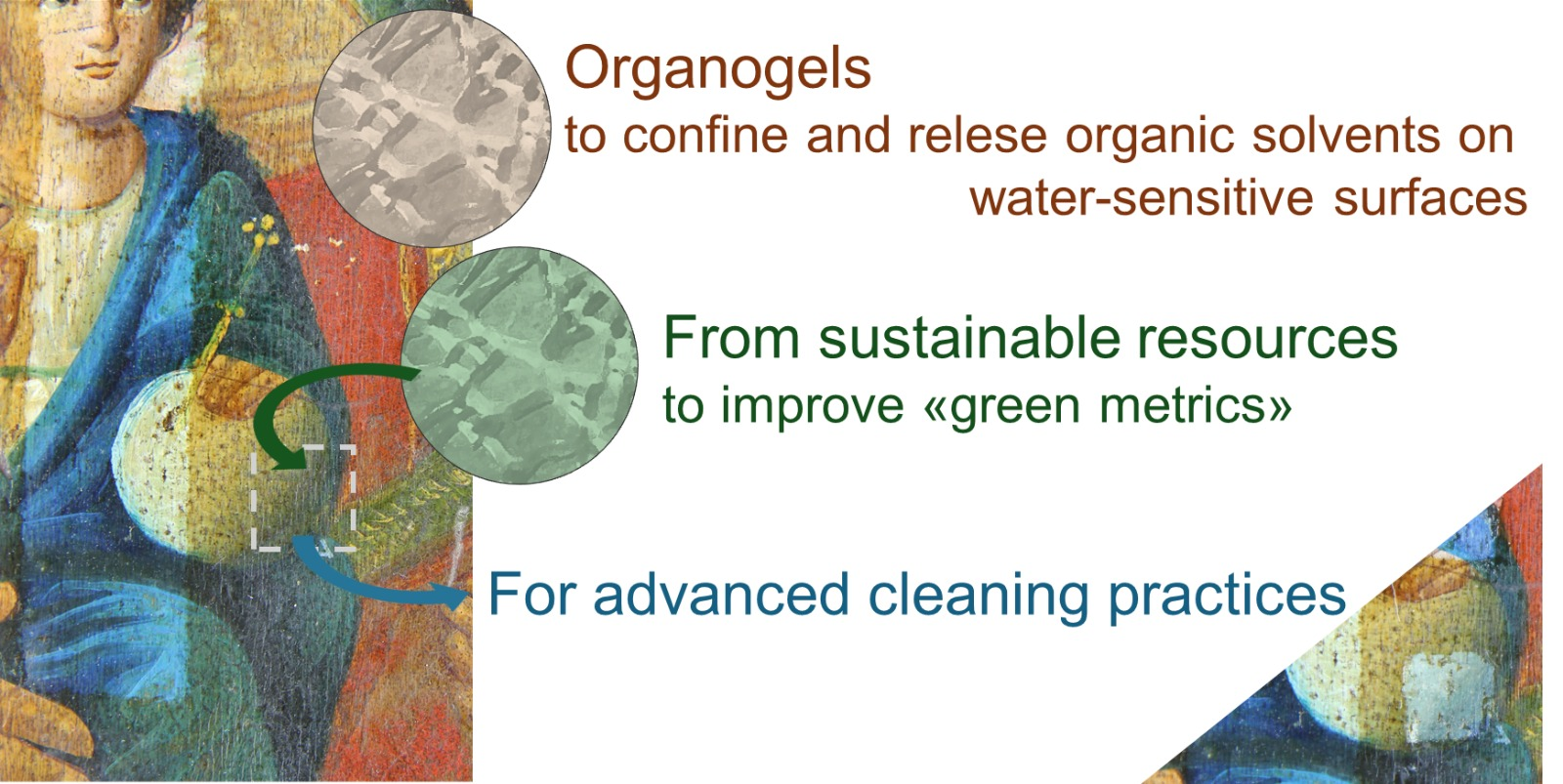 Organogels
to confine and relese organic solvents on water-sensitive surfaces

From sustainable resources
to improve «green metrics»

For advanced cleaning practices